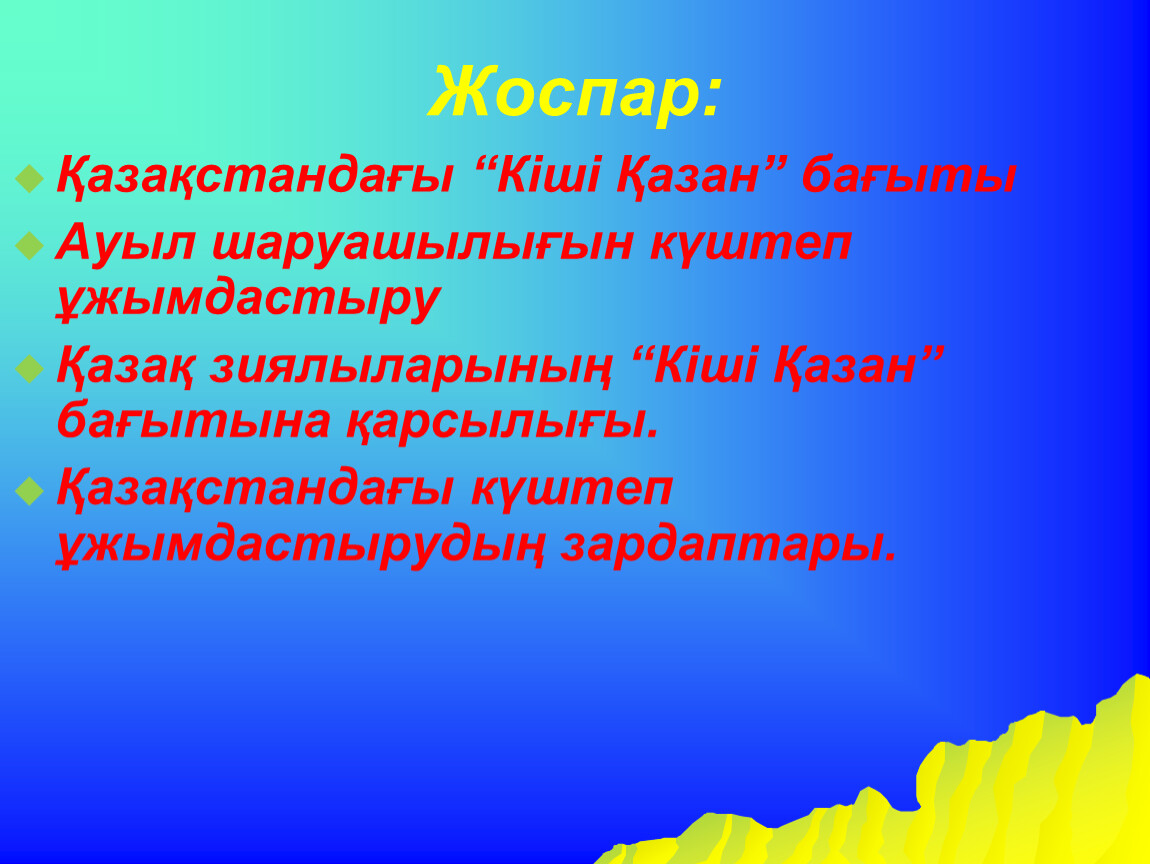 Жоспар:

Қазақстандағы “Кіші Қазан” бағыты

Ауыл шаруашылығын күштеп ұжымдастыру

Қазақ зиялыларының “Кіші Қазан” бағытына қарсылығы.

Қазақстандағы күштеп ұжымдастырудың зардаптары.